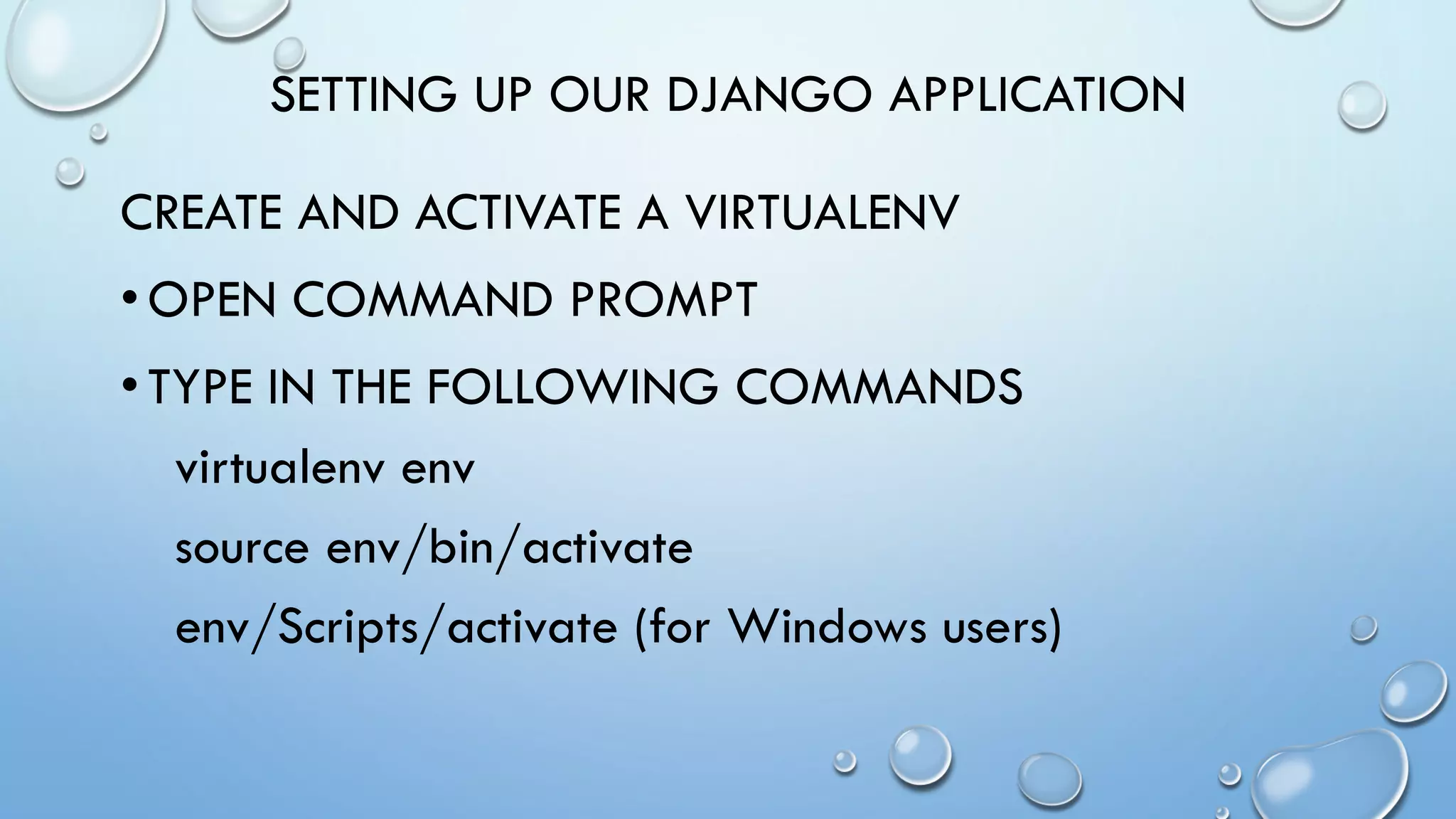 SETTING UP OUR DJANGO APPLICATION

CREATE AND ACTIVATE A VIRTUALENV

• OPEN COMMAND PROMPT

• TYPE IN THE FOLLOWING COMMANDS

virtualenv env

source env/bin/activate

env/Scripts/activate (for Windows users)